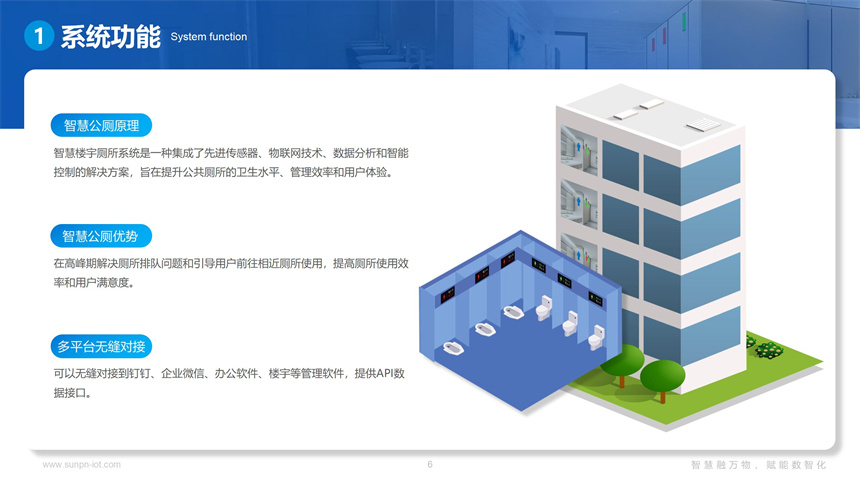 1 系统功能 System function

智慧公厕原理

智慧楼宇厕所系统是一种集成了先进传感器、物联网技术、数据分析和智能控制的解决方案，旨在提升公共厕所的卫生水平、管理效率和用户体验。

智慧公厕优势

在高峰期解决厕所排队问题和引导用户前往相近厕所使用，提高厕所使用效率和用户满意度。

多平台无缝对接

可以无缝对接到钉钉、企业微信、办公软件、楼宇等管理软件，提供API数据接口。

www.sunpn-iot.com

6

智慧融万物，赋能数智化